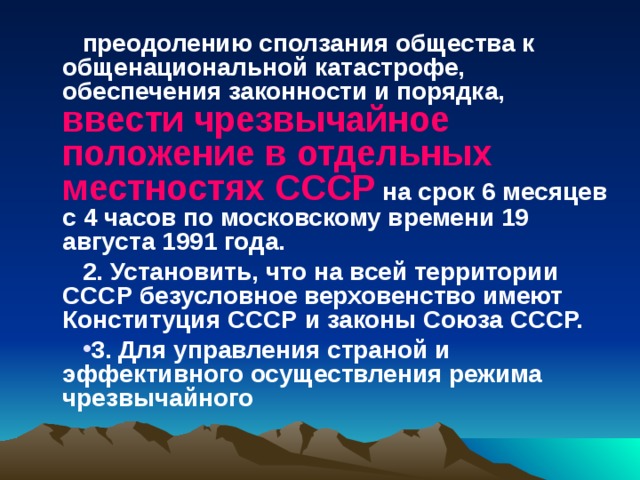 преодолению сползания общества к общенациональной катастрофе, обеспечения законности и порядка, ввести чрезвычайное положение в отдельных местностях СССР на срок 6 месяцев с 4 часов по московскому времени 19 августа 1991 года.

2. Установить, что на всей территории СССР безусловное верховенство имеют Конституция СССР и законы Союза СССР.

•3. Для управления страной и эффективного осуществления режима чрезвычайного